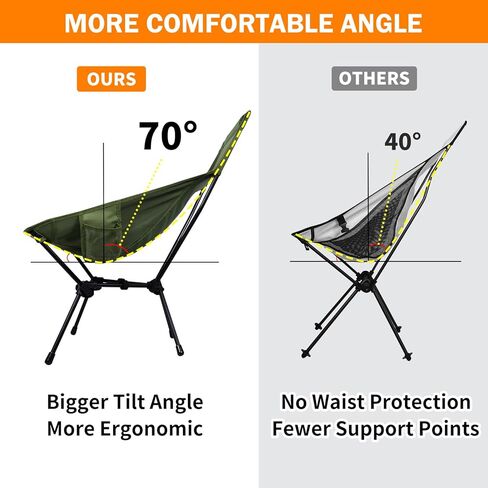 MORE COMFORTABLE ANGLE

OURS

70°

Bigger Tilt Angle
More Ergonomic

OTHERS

40°

No Waist Protection
Fewer Support Points